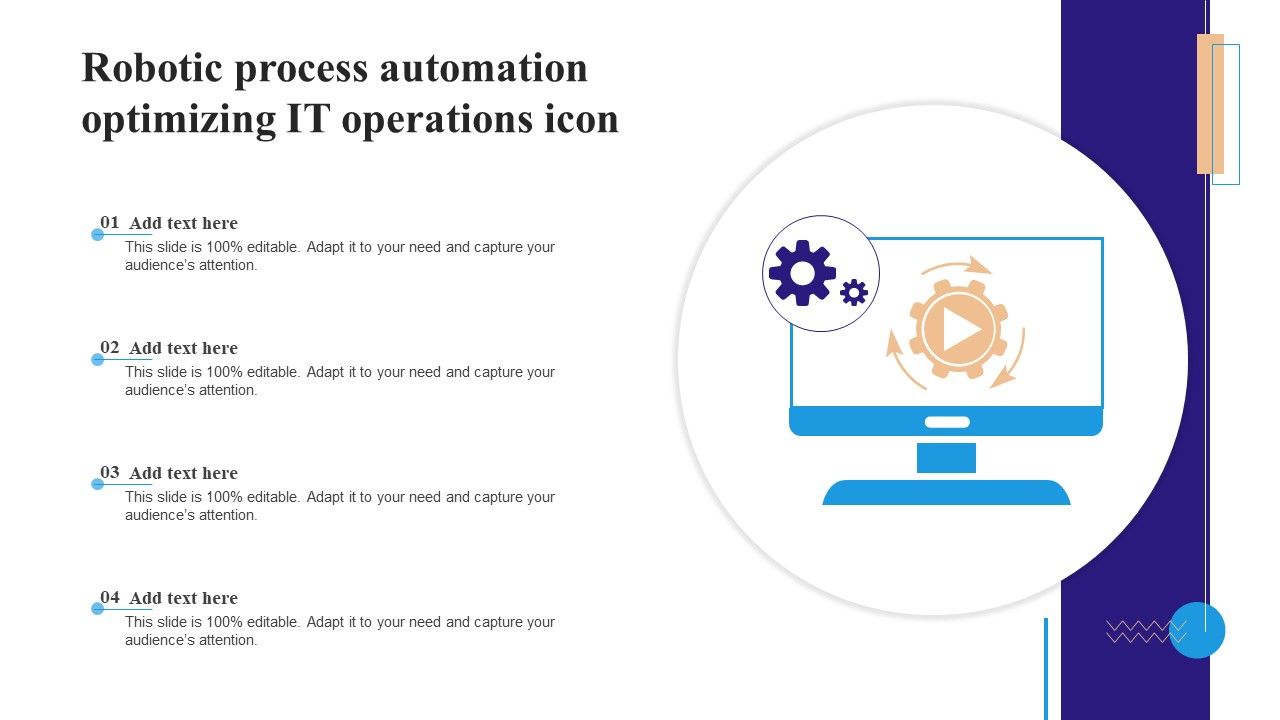 Robotic process automation optimizing IT operations icon

01 Add text here
This slide is 100% editable. Adapt it to your need and capture your audience's attention.

02 Add text here
This slide is 100% editable. Adapt it to your need and capture your audience's attention.

03 Add text here
This slide is 100% editable. Adapt it to your need and capture your audience's attention.

04 Add text here
This slide is 100% editable. Adapt it to your need and capture your audience's attention.